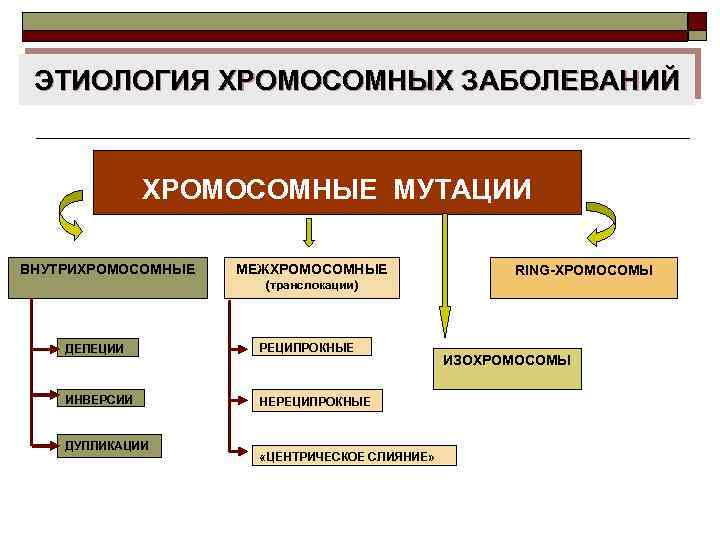 ЭТИОЛОГИЯ ХРОМОСОМНЫХ ЗАБОЛЕВАНИЙ

ХРОМОСОМНЫЕ МУТАЦИИ

ВНУТРИХРОМОСОМНЫЕ

ДЕЛЕЦИИ

ИНВЕРСИИ

ДУПЛИКАЦИИ

МЕЖХРОМОСОМНЫЕ (транслокации)

РЕЦИПРОКНЫЕ

НЕРЕЦИПРОКНЫЕ

«ЦЕНТРИЧЕСКОЕ СЛИЯНИЕ»

ИЗОХРОМОСОМЫ

RING-ХРОМОСОМЫ